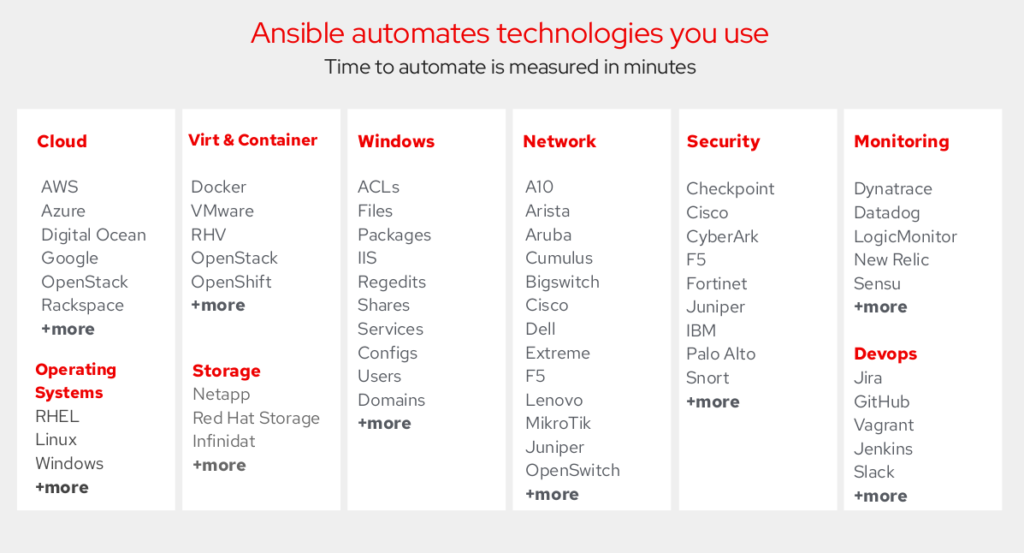 Ansible automates technologies you use

Time to automate is measured in minutes

Cloud

AWS
Azure
Digital Ocean
Google
OpenStack
Rackspace
+more

Operating Systems

RHEL
Linux
Windows
+more

Virt & Container

Docker
VMware
RHV
OpenStack
OpenShift
+more

Storage

Netapp
Red Hat Storage
Infinidat
+more

Windows

ACLs
Files
Packages
IIS
Regedits
Shares
Services
Configs
Users
Domains
+more

Network

A10
Arista
Aruba
Cumulus
Bigswitch
Cisco
Dell
Extreme
F5
Lenovo
MikroTik
Juniper
OpenSwitch
+more

Security

Checkpoint
Cisco
CyberArk
F5
Fortinet
Juniper
IBM
Palo Alto
Snort
+more

Monitoring

Dynatrace
Datadog
LogicMonitor
New Relic
Sensu
+more

Devops

Jira
GitHub
Vagrant
Jenkins
Slack
+more